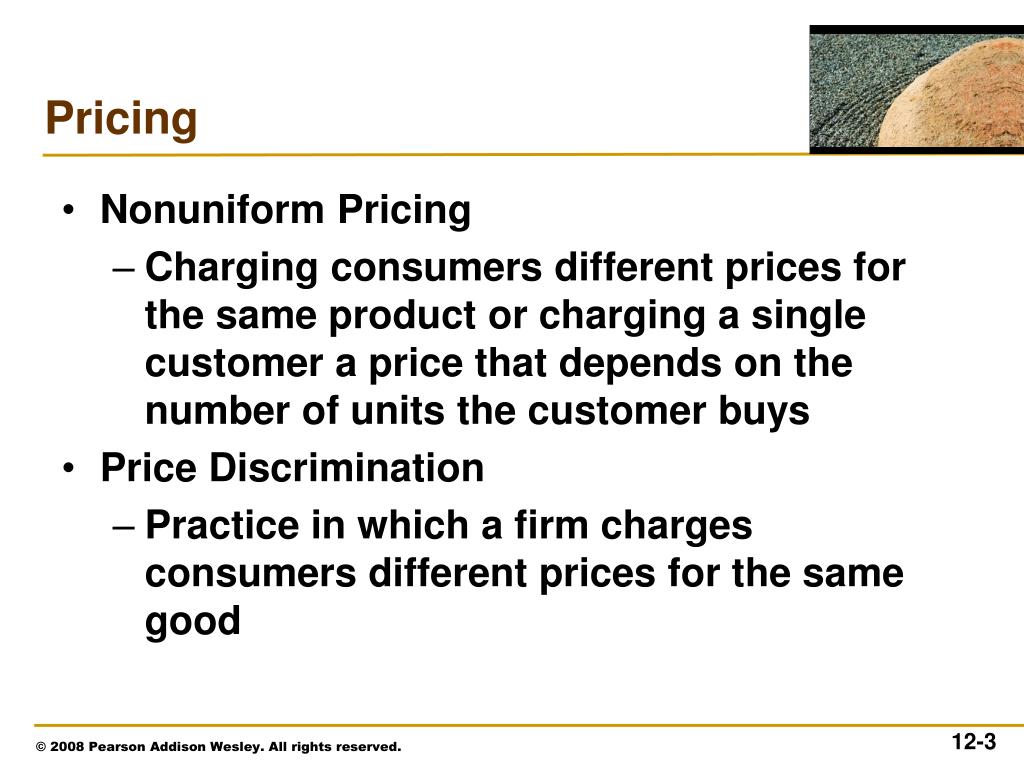 Pricing

• Nonuniform Pricing
– Charging consumers different prices for the same product or charging a single customer a price that depends on the number of units the customer buys
• Price Discrimination
– Practice in which a firm charges consumers different prices for the same good

© 2008 Pearson Addison Wesley. All rights reserved.

12-3